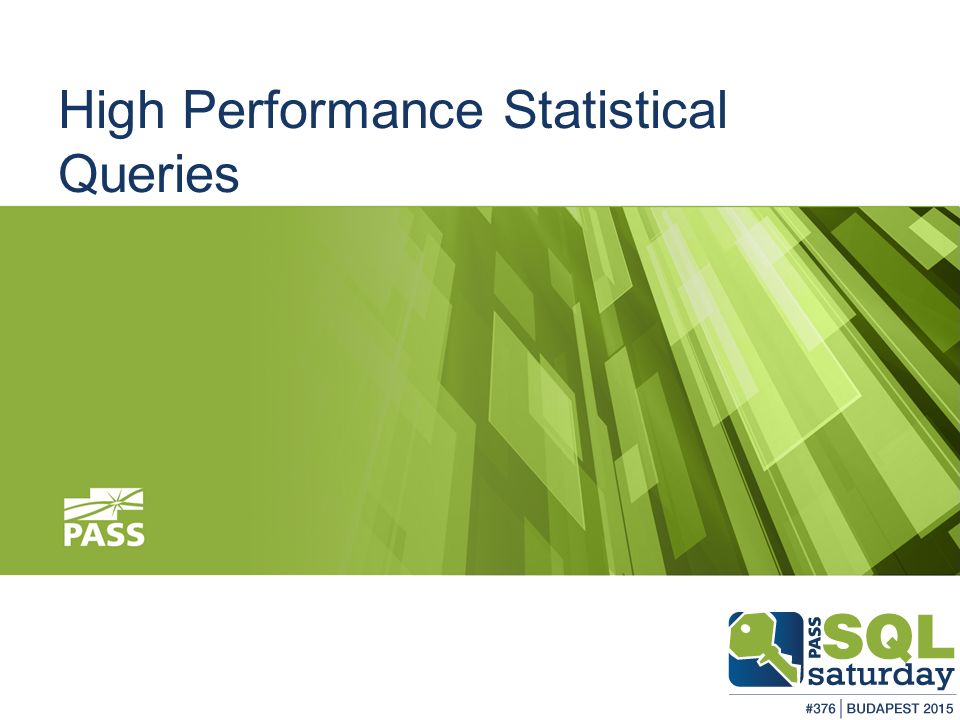 High Performance Statistical Queries

PASS

PASS SQL saturday

#376 | BUDAPEST 2015